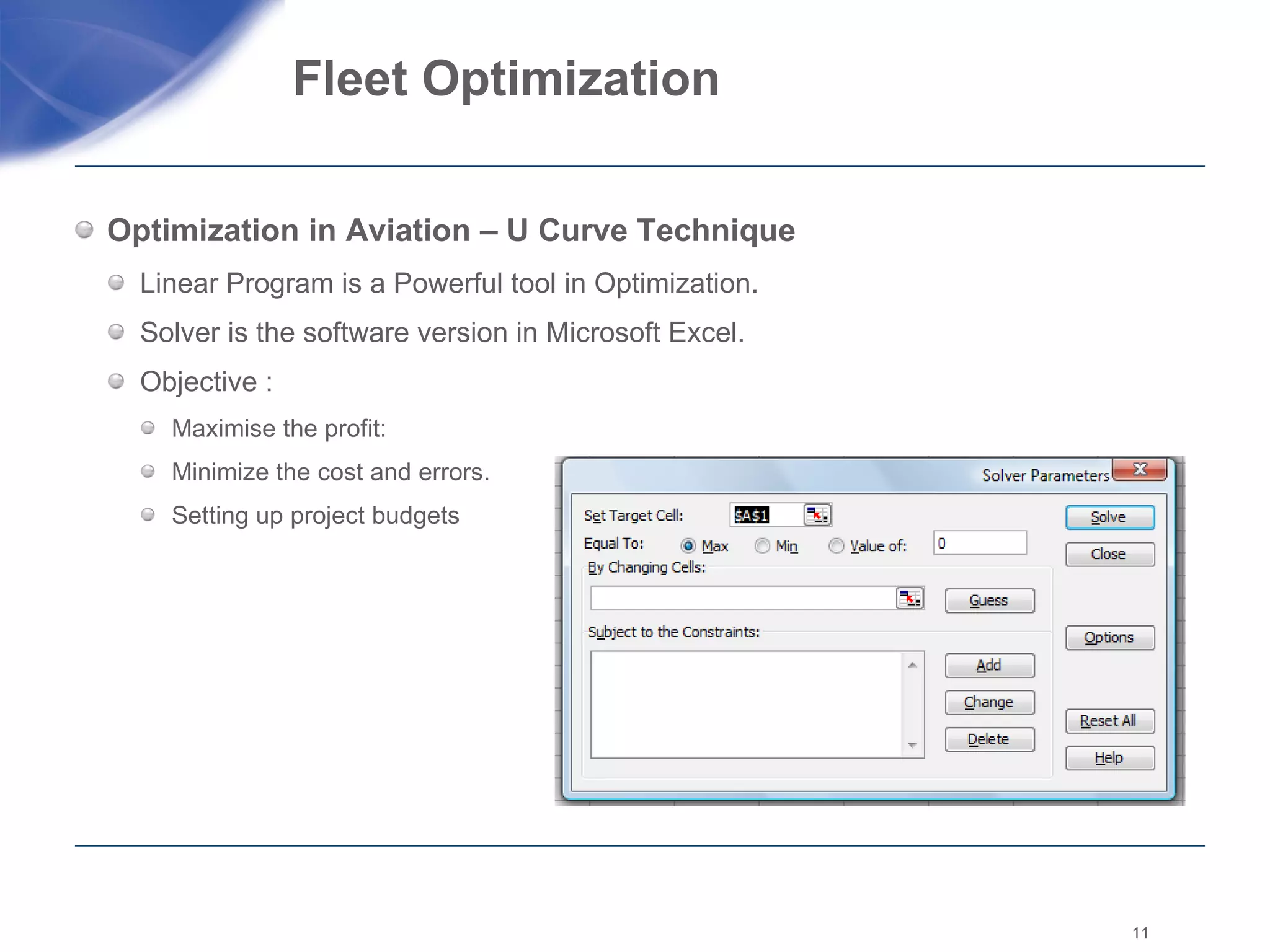 Fleet Optimization

Optimization in Aviation – U Curve Technique

Linear Program is a Powerful tool in Optimization.

Solver is the software version in Microsoft Excel.

Objective :

Maximise the profit:

Minimize the cost and errors.

Setting up project budgets

Solver Parameters

Set Target Cell: $A$1

Equal To: Max Min Value of: 0

By Changing Cells:

Guess

Subject to the Constraints:

Add

Change

Delete

Solve

Close

Options

Reset All

Help

11